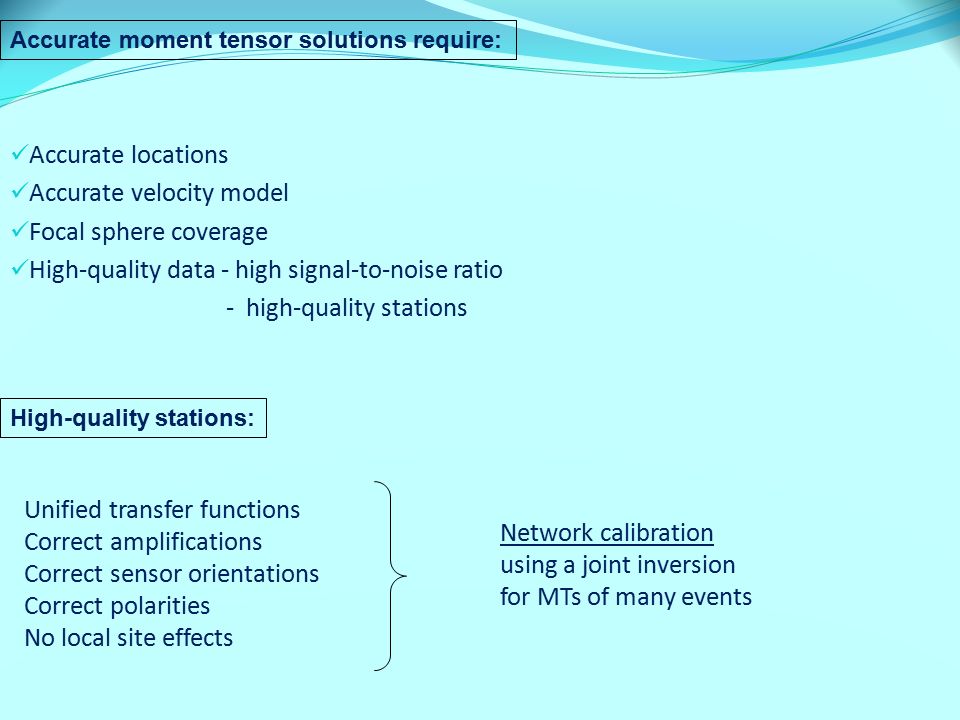 Accurate moment tensor solutions require:

✓Accurate locations
✓Accurate velocity model
✓Focal sphere coverage
✓High-quality data - high signal-to-noise ratio
- high-quality stations

High-quality stations:

Unified transfer functions
Correct amplifications
Correct sensor orientations
Correct polarities
No local site effects

Network calibration
using a joint inversion
for MTs of many events